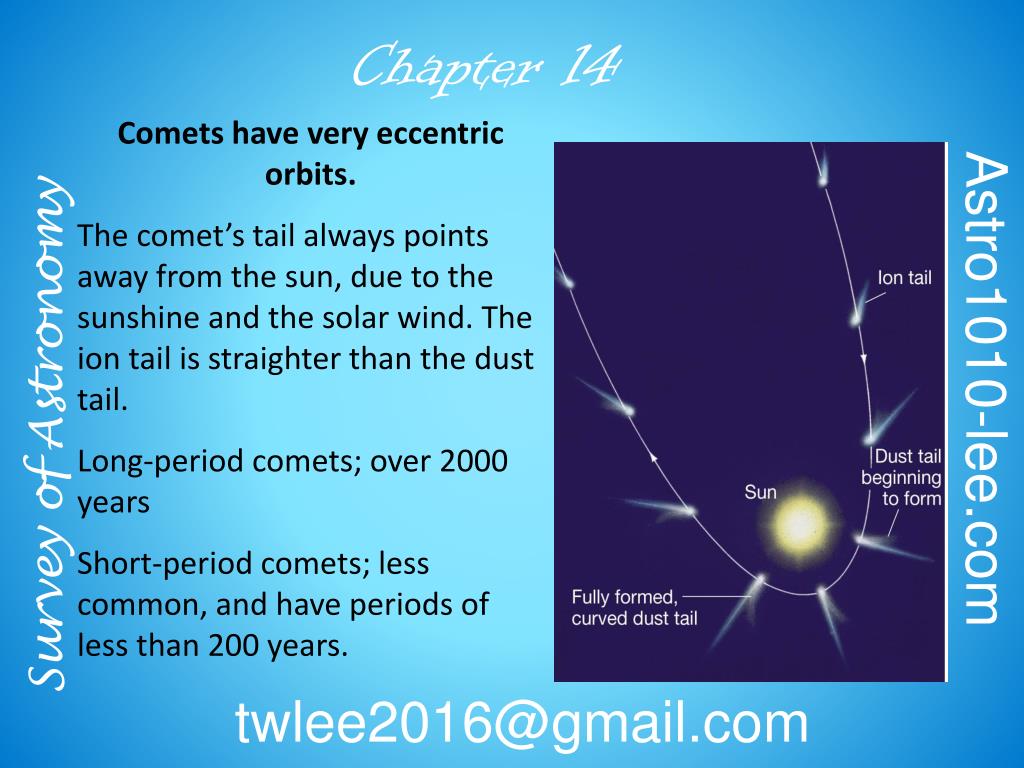 Chapter 14

Survey of Astronomy

Comets have very eccentric orbits.

The comet's tail always points away from the sun, due to the sunshine and the solar wind. The ion tail is straighter than the dust tail.

Long-period comets; over 2000 years

Short-period comets; less common, and have periods of less than 200 years.

Ion tail

Dust tail beginning to form

Sun

Fully formed, curved dust tail

Astro1010-lee.com

twlee2016@gmail.com